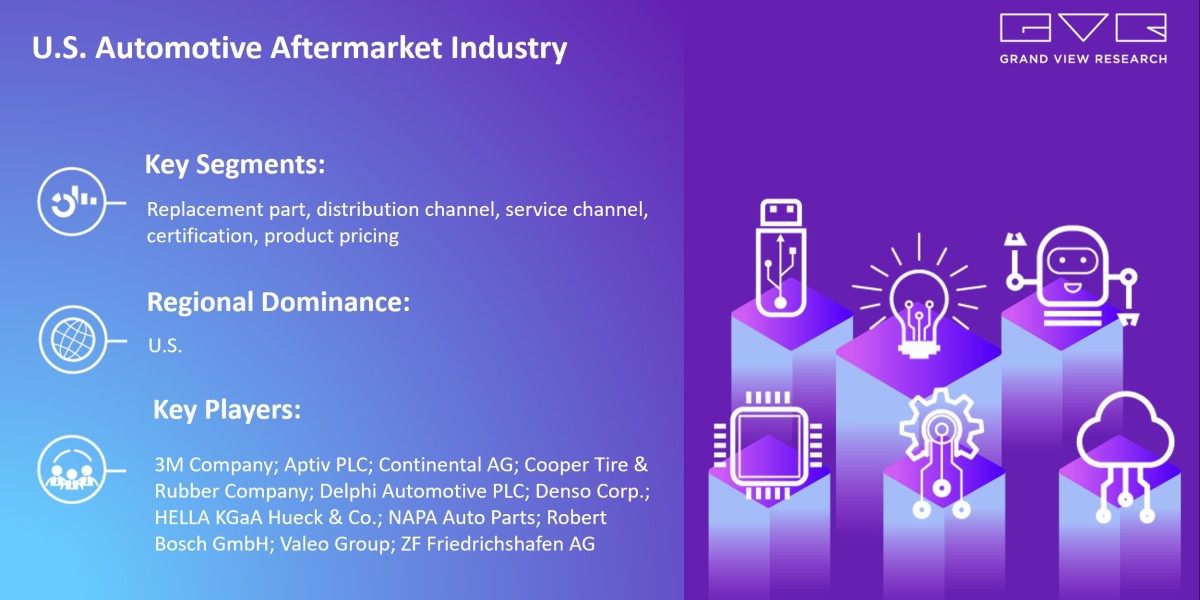 U.S. Automotive Aftermarket Industry

GVR
GRAND VIEW RESEARCH

Key Segments:

Replacement part, distribution channel, service channel, certification, product pricing

Regional Dominance:

U.S.

Key Players:

3M Company; Aptiv PLC; Continental AG; Cooper Tire & Rubber Company; Delphi Automotive PLC; Denso Corp.; HELLA KGaA Hueck & Co.; NAPA Auto Parts; Robert Bosch GmbH; Valeo Group; ZF Friedrichshafen AG